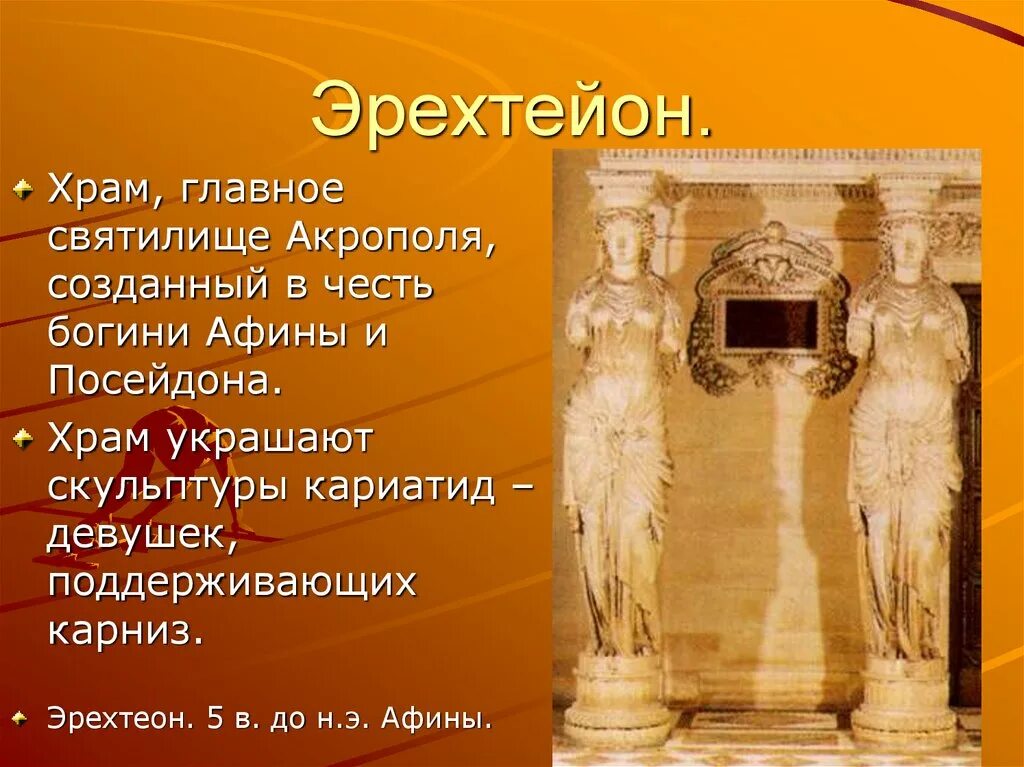 Эрехтейон.

Храм, главное святилище Акрополя, созданный в честь богини Афины и Посейдона.

Храм украшают скульптуры кариатид – девушек, поддерживающих карниз.

Эрехтеон. 5 в. до н.э. Афины.